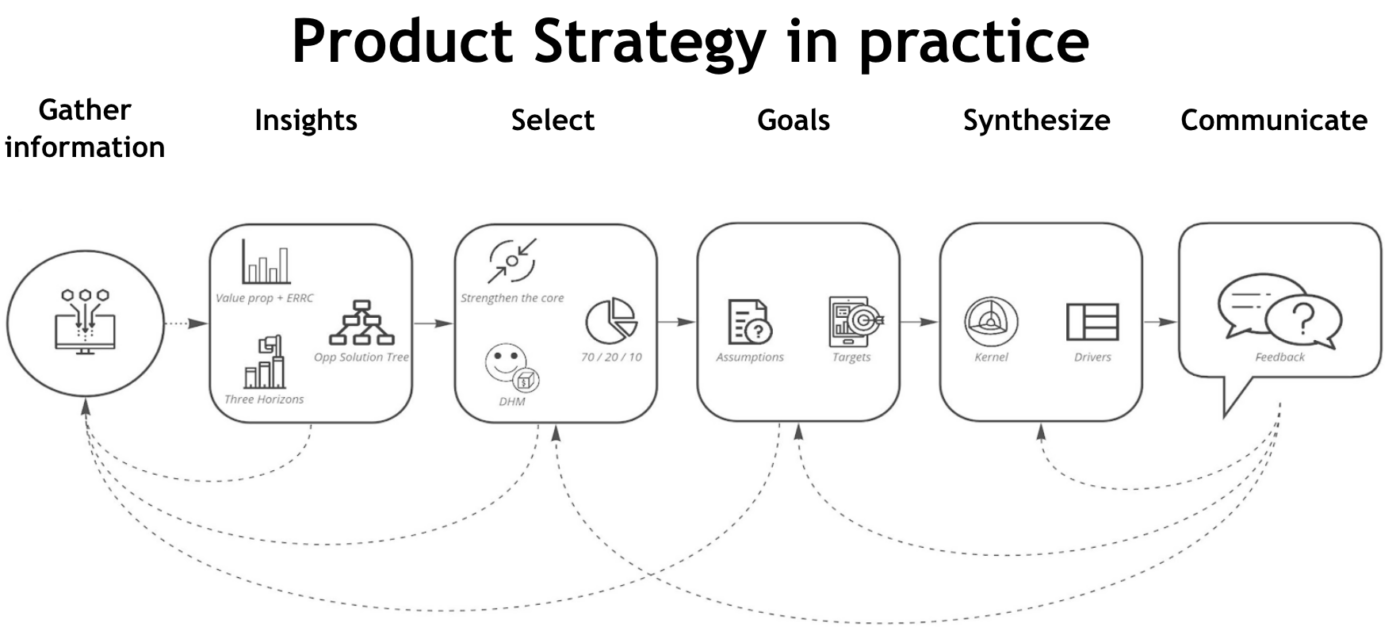 Product Strategy in practice

Gather information

Insights

Select

Goals

Synthesize

Communicate

Value prop + ERRC

Opp Solution Tree

Three Horizons

Strengthen the core

70 / 20 / 10

DHM

Assumptions

Targets

Kernel

Drivers

Feedback